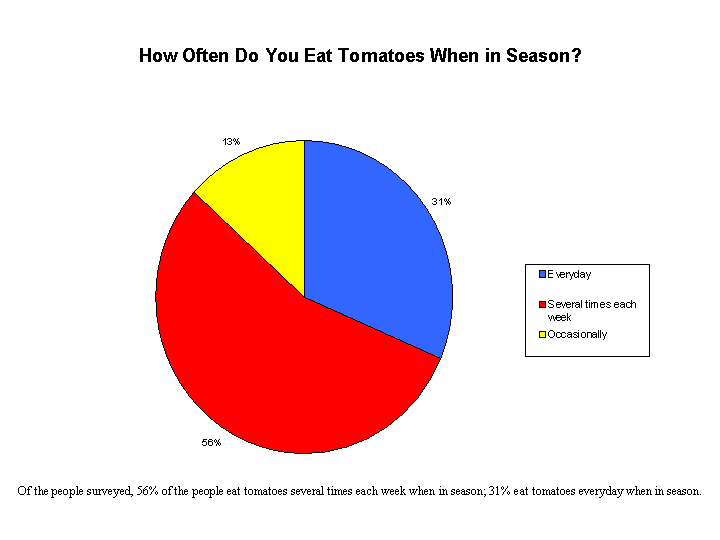 How Often Do You Eat Tomatoes When in Season?

13%

31%

56%

Everyday

Several times each week

Occasionally

Of the people surveyed, 56% of the people eat tomatoes several times each week when in season; 31% eat tomatoes everyday when in season.